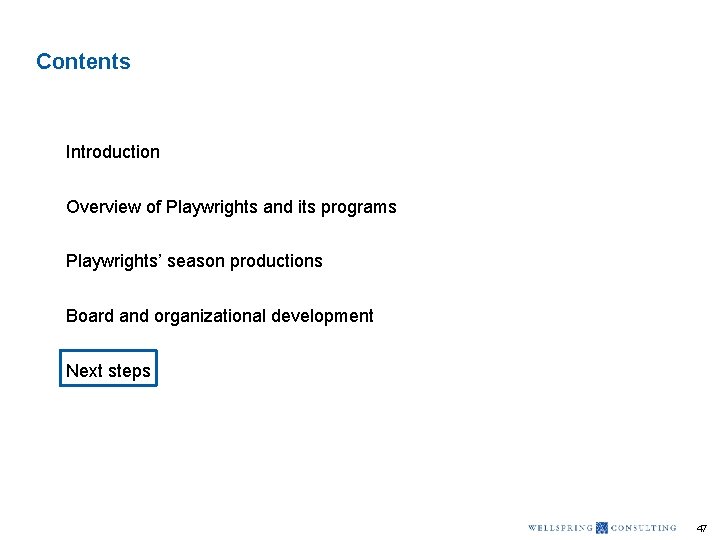 Contents

Introduction

Overview of Playwrights and its programs

Playwrights' season productions

Board and organizational development

Next steps

WELLSPRING CONSULTING 47